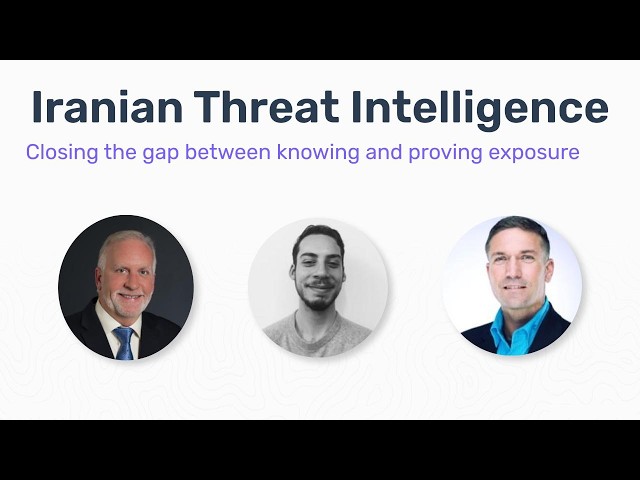 Iranian Threat Intelligence

Closing the gap between knowing and proving exposure